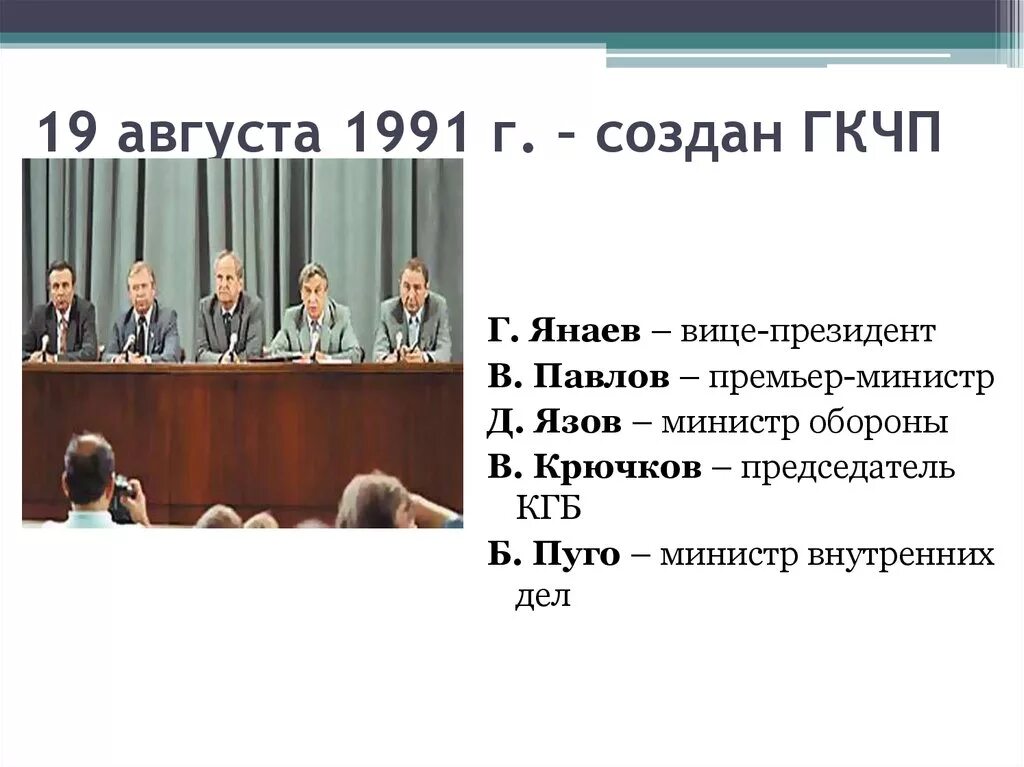 19 августа 1991 г. – создан ГКЧП

Г. Янаев – вице-президент
В. Павлов – премьер-министр
Д. Язов – министр обороны
В. Крючков – председатель КГБ
Б. Пуго – министр внутренних дел